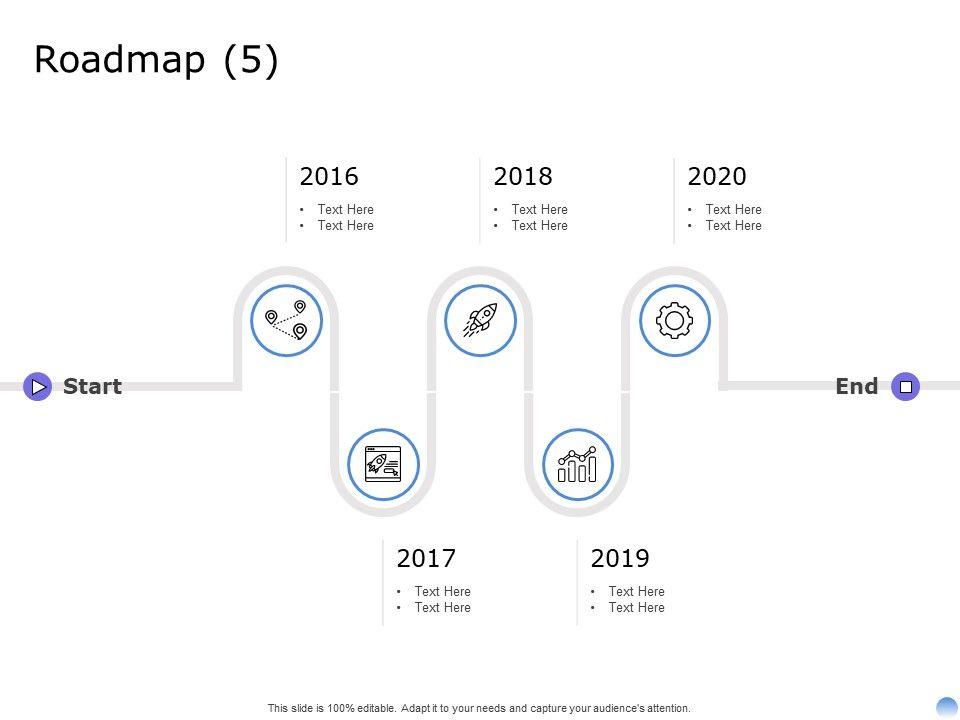 Roadmap (5)

2016
• Text Here
• Text Here

2018
• Text Here
• Text Here

2020
• Text Here
• Text Here

Start

End

2017
• Text Here
• Text Here

2019
• Text Here
• Text Here

This slide is 100% editable. Adapt it to your needs and capture your audience's attention.